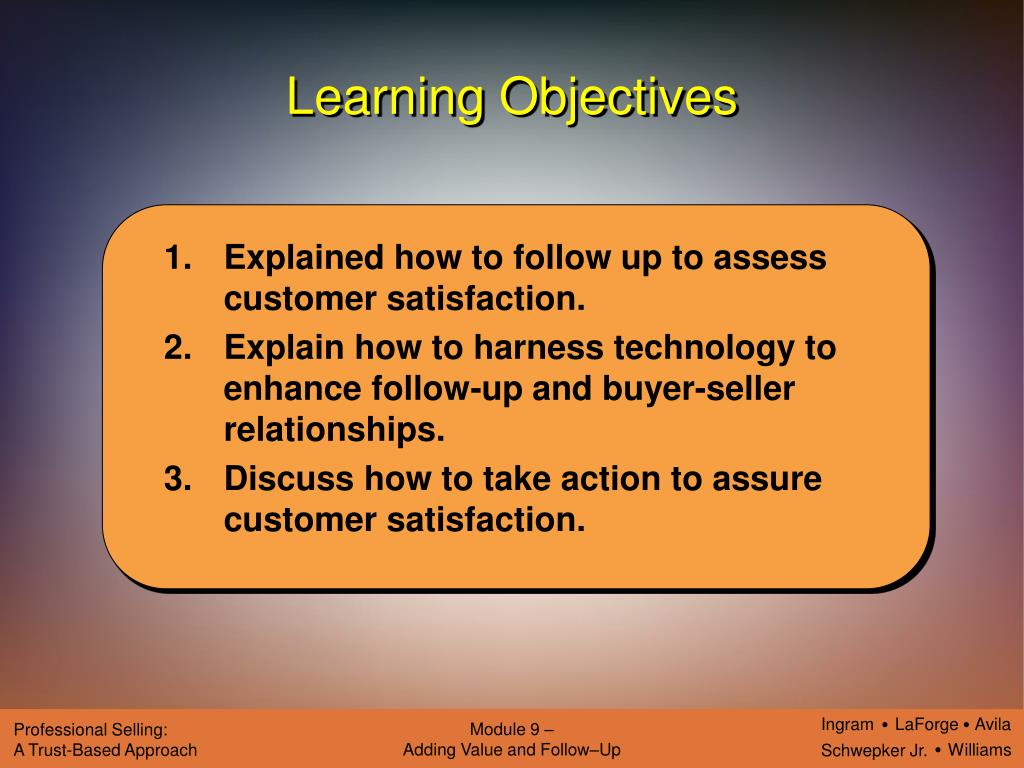 Learning Objectives

1. Explained how to follow up to assess customer satisfaction.
2. Explain how to harness technology to enhance follow-up and buyer-seller relationships.
3. Discuss how to take action to assure customer satisfaction.

Professional Selling:
A Trust-Based Approach

Module 9 –
Adding Value and Follow–Up

Ingram • LaForge • Avila
Schwepker Jr. • Williams